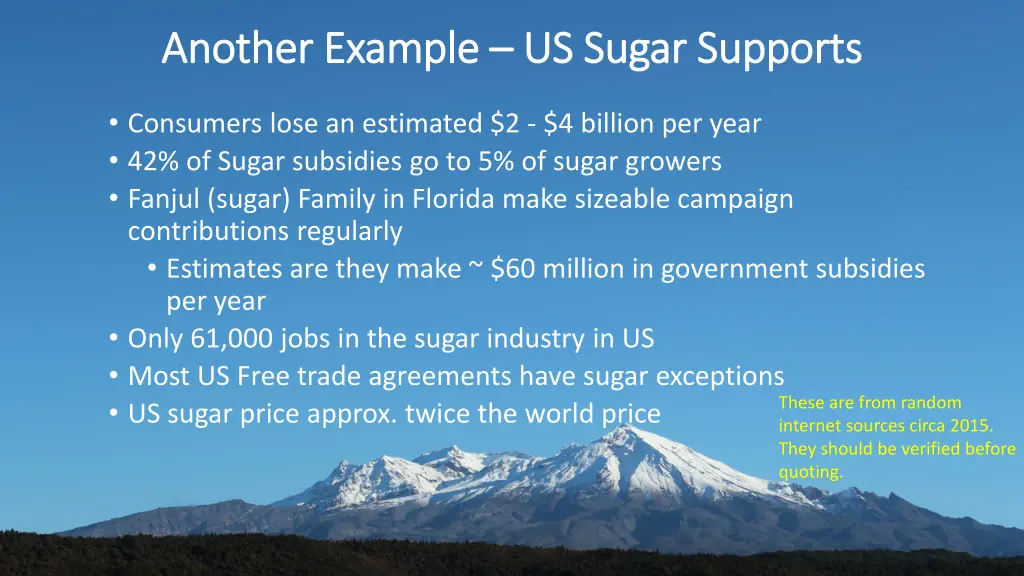 Another Example – US Sugar Supports

• Consumers lose an estimated \$2 - \$4 billion per year
• 42% of Sugar subsidies go to 5% of sugar growers
• Fanjul (sugar) Family in Florida make sizeable campaign contributions regularly
  • Estimates are they make ~ \$60 million in government subsidies per year
• Only 61,000 jobs in the sugar industry in US
• Most US Free trade agreements have sugar exceptions
• US sugar price approx. twice the world price

These are from random internet sources circa 2015. They should be verified before quoting.